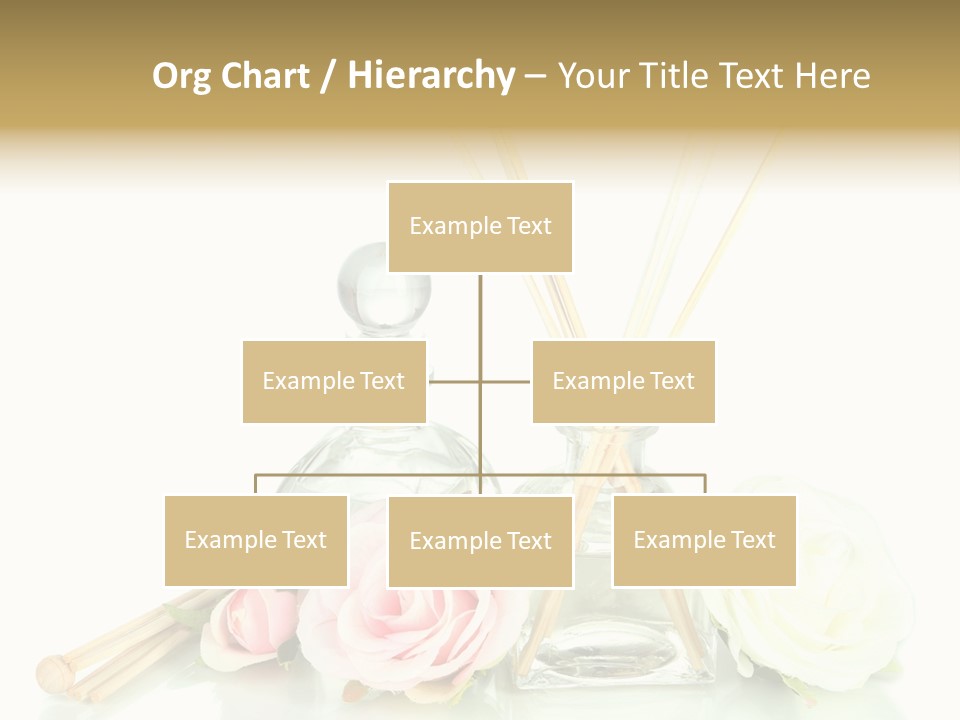 Org Chart / Hierarchy – Your Title Text Here

Example Text

Example Text

Example Text

Example Text

Example Text

Example Text